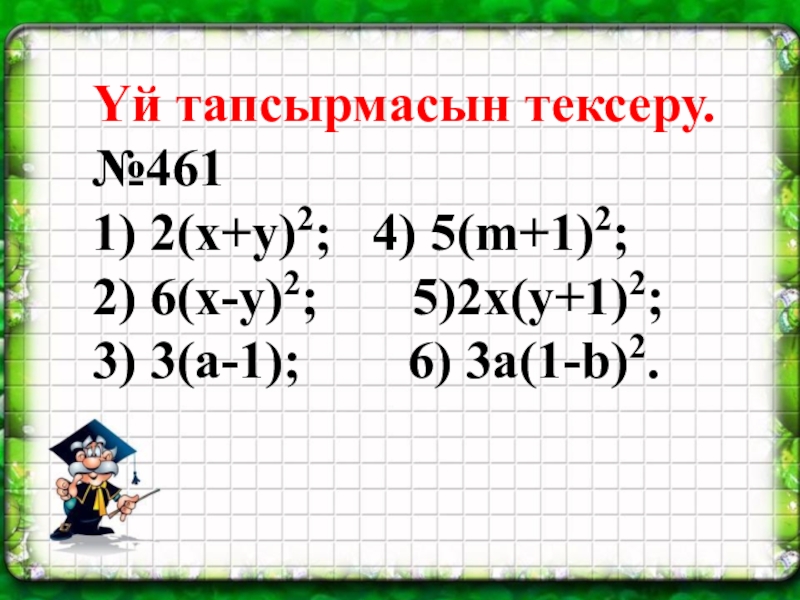 Үй тапсырмасын тексеру.
№461
1) $2(x+y)^2$; 4) $5(m+1)^2$;
2) $6(x-y)^2$; 5)$2x(y+1)^2$;
3) $3(a-1)$; 6) $3a(1-b)^2$.